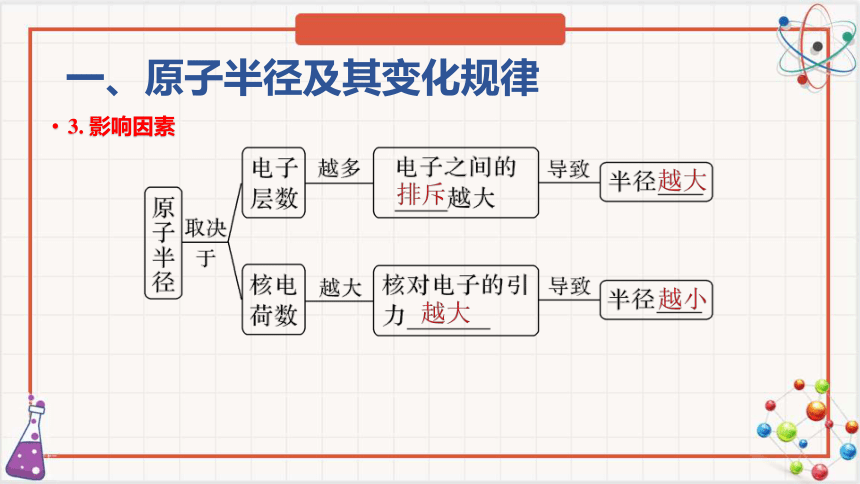 一、原子半径及其变化规律

• 3. 影响因素

原子半径

取决于

电子层数 越多 电子之间的排斥越大 导致 半径越大

核电荷数 越大 核对电子的引力越大 导致 半径越小